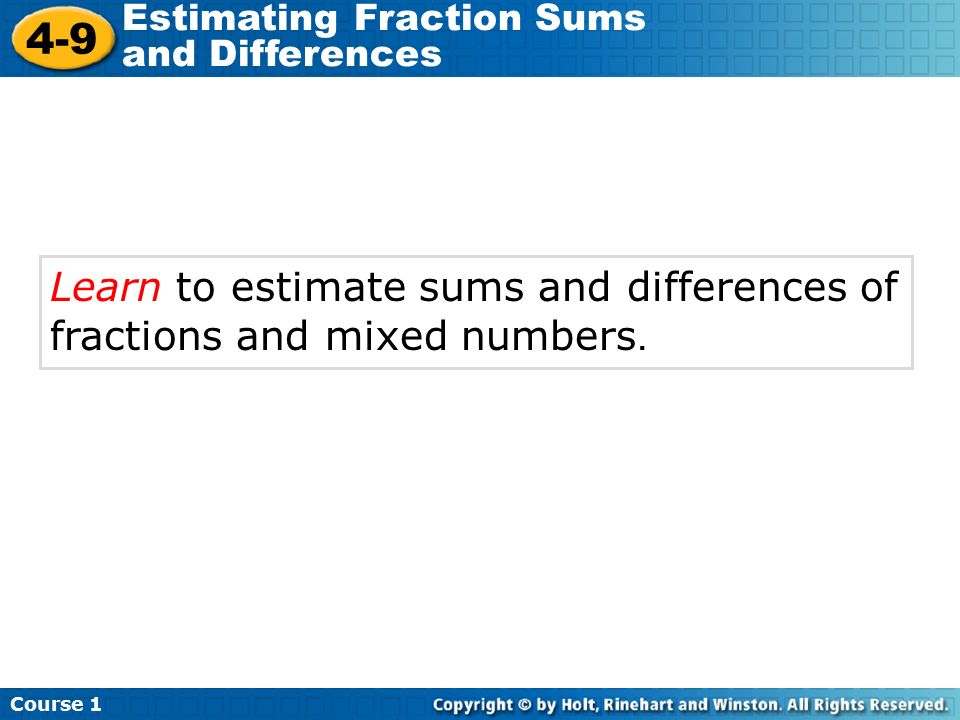 4-9 Estimating Fraction Sums and Differences

Learn to estimate sums and differences of fractions and mixed numbers.

Course 1

Copyright © by Holt, Rinehart and Winston. All Rights Reserved.